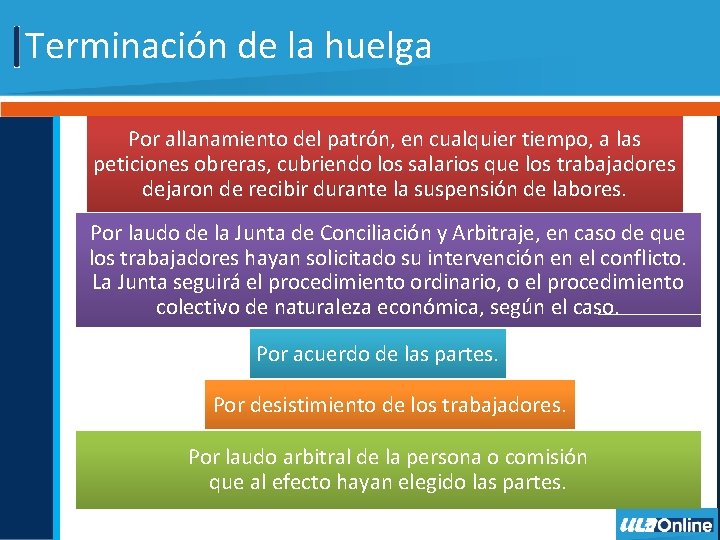 Terminación de la huelga

Por allanamiento del patrón, en cualquier tiempo, a las peticiones obreras, cubriendo los salarios que los trabajadores dejaron de recibir durante la suspensión de labores.

Por laudo de la Junta de Conciliación y Arbitraje, en caso de que los trabajadores hayan solicitado su intervención en el conflicto. La Junta seguirá el procedimiento ordinario, o el procedimiento colectivo de naturaleza económica, según el caso.

Por acuerdo de las partes.

Por desistimiento de los trabajadores.

Por laudo arbitral de la persona o comisión que al efecto hayan elegido las partes.

ULA Online